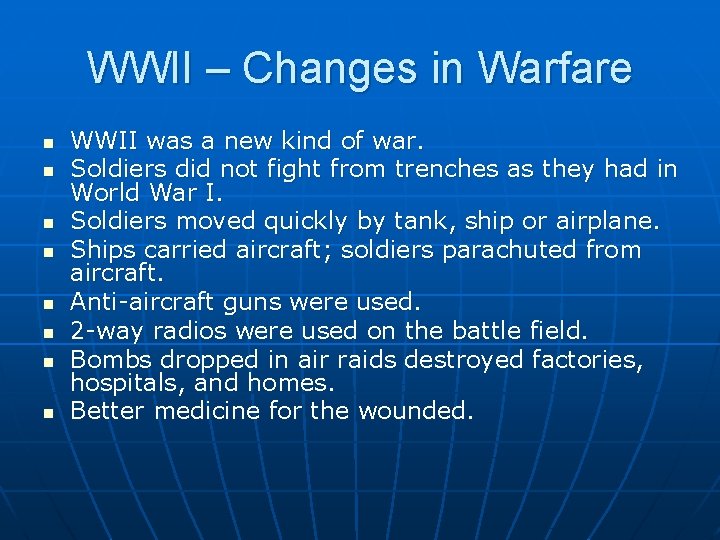 WWII – Changes in Warfare

- WWII was a new kind of war.
- Soldiers did not fight from trenches as they had in World War I.
- Soldiers moved quickly by tank, ship or airplane.
- Ships carried aircraft; soldiers parachuted from aircraft.
- Anti-aircraft guns were used.
- 2-way radios were used on the battle field.
- Bombs dropped in air raids destroyed factories, hospitals, and homes.
- Better medicine for the wounded.